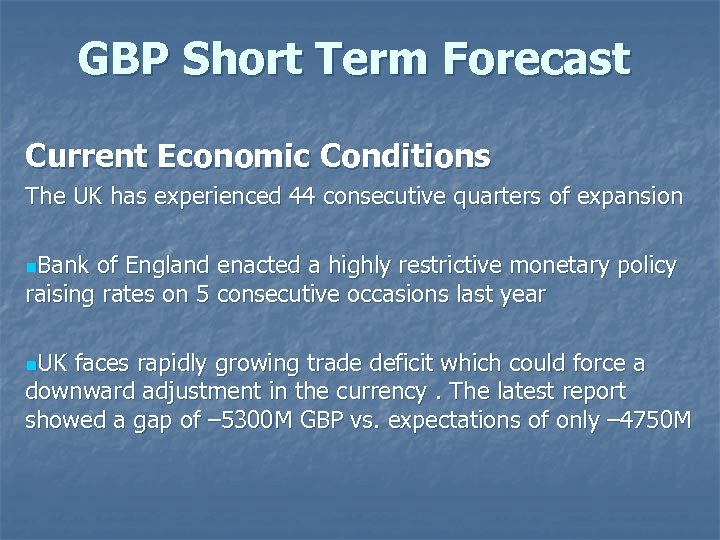 GBP Short Term Forecast

Current Economic Conditions

The UK has experienced 44 consecutive quarters of expansion

▪Bank of England enacted a highly restrictive monetary policy raising rates on 5 consecutive occasions last year

▪UK faces rapidly growing trade deficit which could force a downward adjustment in the currency . The latest report showed a gap of –5300M GBP vs. expectations of only –4750M